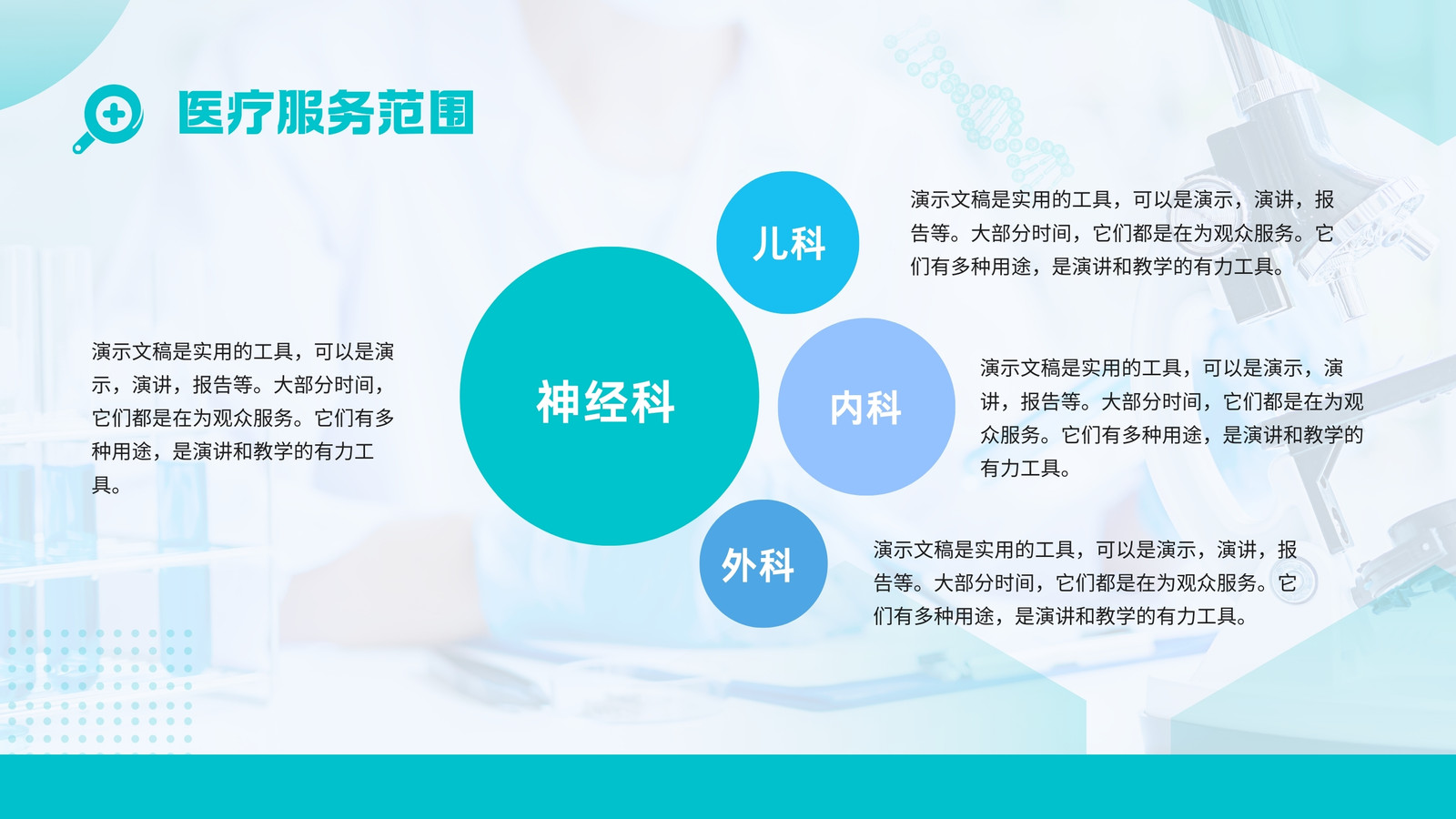 医疗服务范围

演示文稿是实用的工具，可以是演示，演讲，报告等。大部分时间，它们都是在为观众服务。它们有多种用途，是演讲和教学的有力工具。

神经科

儿科

演示文稿是实用的工具，可以是演示，演讲，报告等。大部分时间，它们都是在为观众服务。它们有多种用途，是演讲和教学的有力工具。

内科

演示文稿是实用的工具，可以是演示，演讲，报告等。大部分时间，它们都是在为观众服务。它们有多种用途，是演讲和教学的有力工具。

外科

演示文稿是实用的工具，可以是演示，演讲，报告等。大部分时间，它们都是在为观众服务。它们有多种用途，是演讲和教学的有力工具。